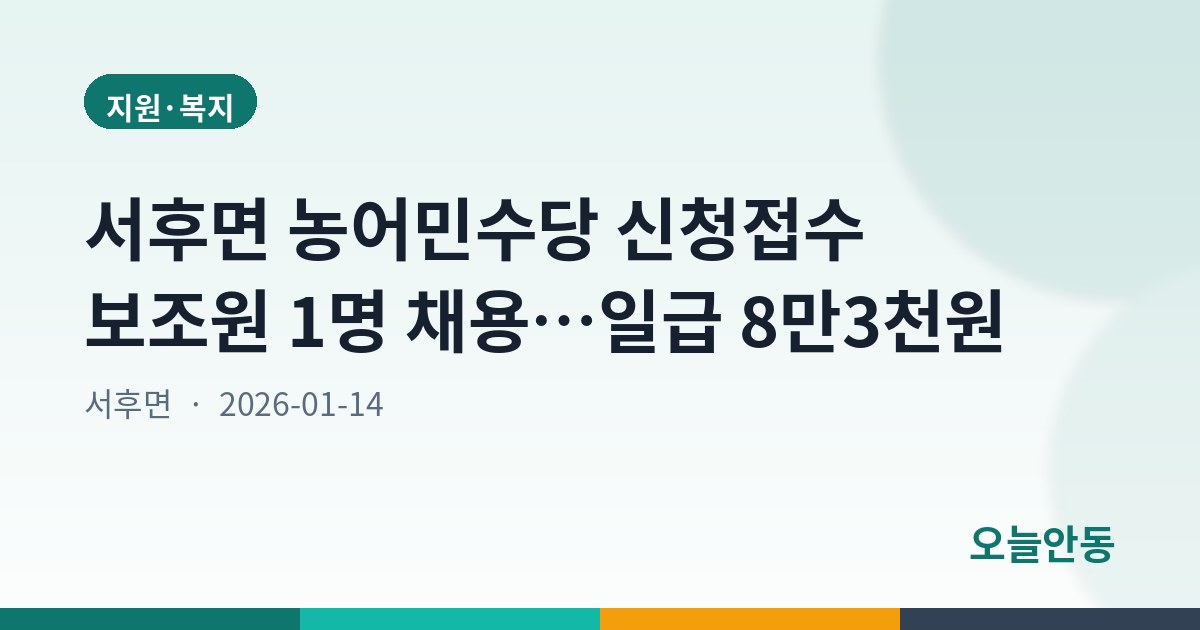 지원·복지

서후면 농어민수당 신청접수 보조원 1명 채용…일급 8만3천원

서후면 · 2026-01-14

오늘안동